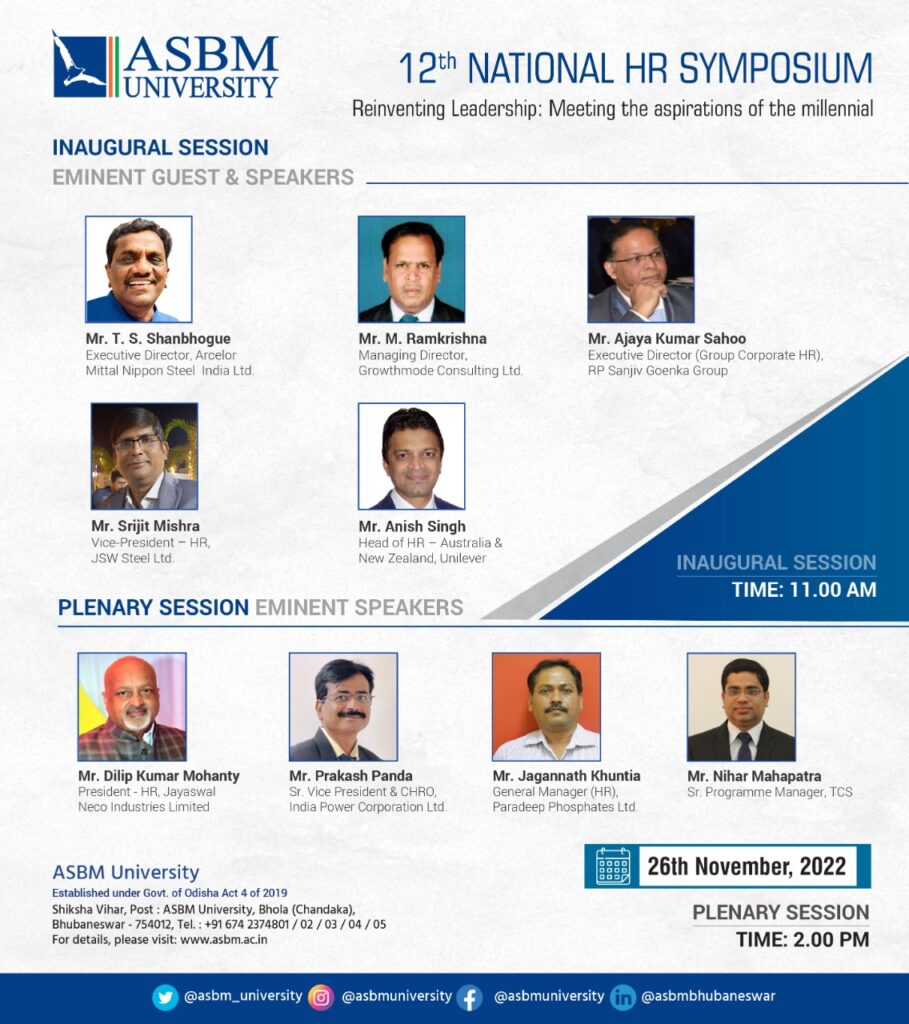 ASBM UNIVERSITY

12th NATIONAL HR SYMPOSIUM

Reinventing Leadership: Meeting the aspirations of the millennial

INAUGURAL SESSION
EMINENT GUEST & SPEAKERS

Mr. T. S. Shanbhogue
Executive Director, Arcelor Mittal Nippon Steel India Ltd.

Mr. M. Ramkrishna
Managing Director, Growthmode Consulting Ltd.

Mr. Ajaya Kumar Sahoo
Executive Director (Group Corporate HR), RP Sanjiv Goenka Group

Mr. Srijit Mishra
Vice-President – HR, JSW Steel Ltd.

Mr. Anish Singh
Head of HR – Australia & New Zealand, Unilever

INAUGURAL SESSION
TIME: 11.00 AM

PLENARY SESSION EMINENT SPEAKERS

Mr. Dilip Kumar Mohanty
President - HR, Jayaswal Neco Industries Limited

Mr. Prakash Panda
Sr. Vice President & CHRO, India Power Corporation Ltd.

Mr. Jagannath Khuntia
General Manager (HR), Paradeep Phosphates Ltd.

Mr. Nihar Mahapatra
Sr. Programme Manager, TCS

ASBM University
Established under Govt. of Odisha Act 4 of 2019
Shiksha Vihar, Post : ASBM University, Bhola (Chandaka), Bhubaneswar - 754012, Tel. : +91 674 2374801 / 02 / 03 / 04 / 05
For details, please visit: www.asbm.ac.in

26th November, 2022

PLENARY SESSION
TIME: 2.00 PM

@asbm_university @asbmuniversity @asbmuniversity @asbmbhubaneswar